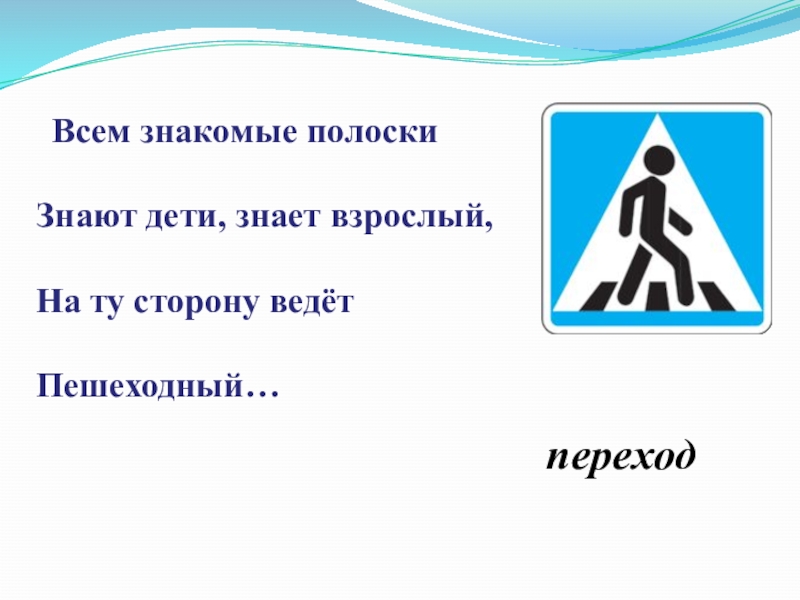 Всем знакомые полоски

Знают дети, знает взрослый,

На ту сторону ведёт

Пешеходный…

переход